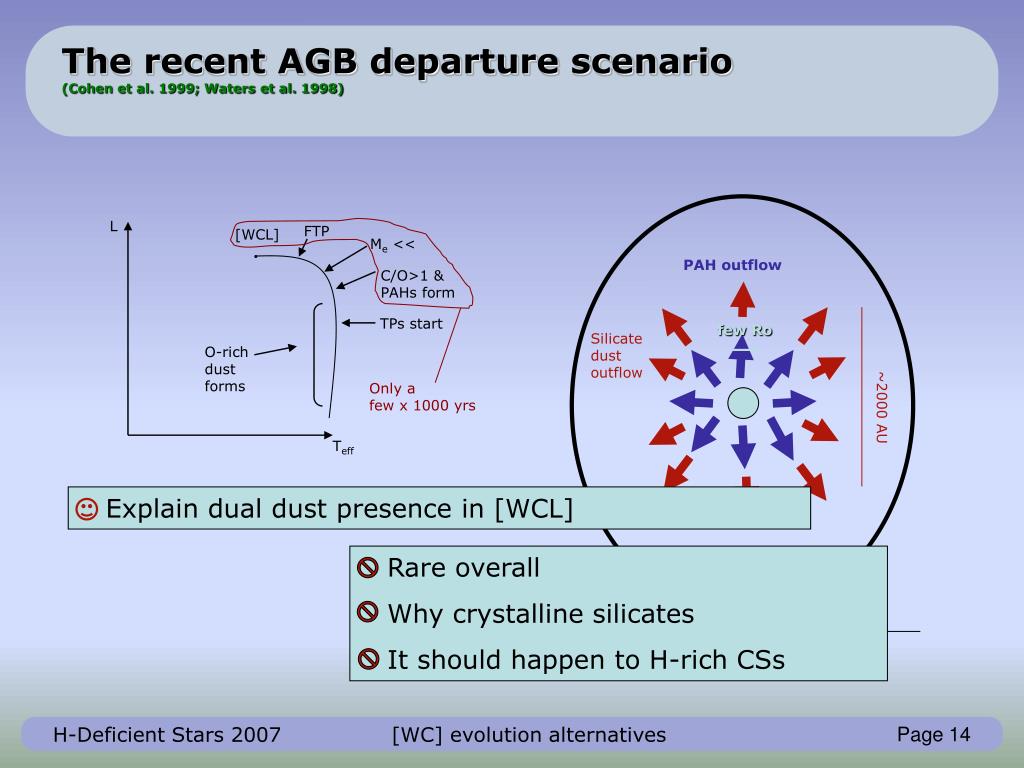 The recent AGB departure scenario
(Cohen et al. 1999; Waters et al. 1998)

L
[WCL]
FTP
$M_e$ <<
C/O>1 &
PAHs form
TPs start
O-rich
dust
forms
Only a
few x 1000 yrs
$T_{eff}$

PAH outflow
few Ro
Silicate
dust
outflow
~2000 AU

☺ Explain dual dust presence in [WCL]

🛇 Rare overall
🛇 Why crystalline silicates
🛇 It should happen to H-rich CSs

H-Deficient Stars 2007
[WC] evolution alternatives
Page 14